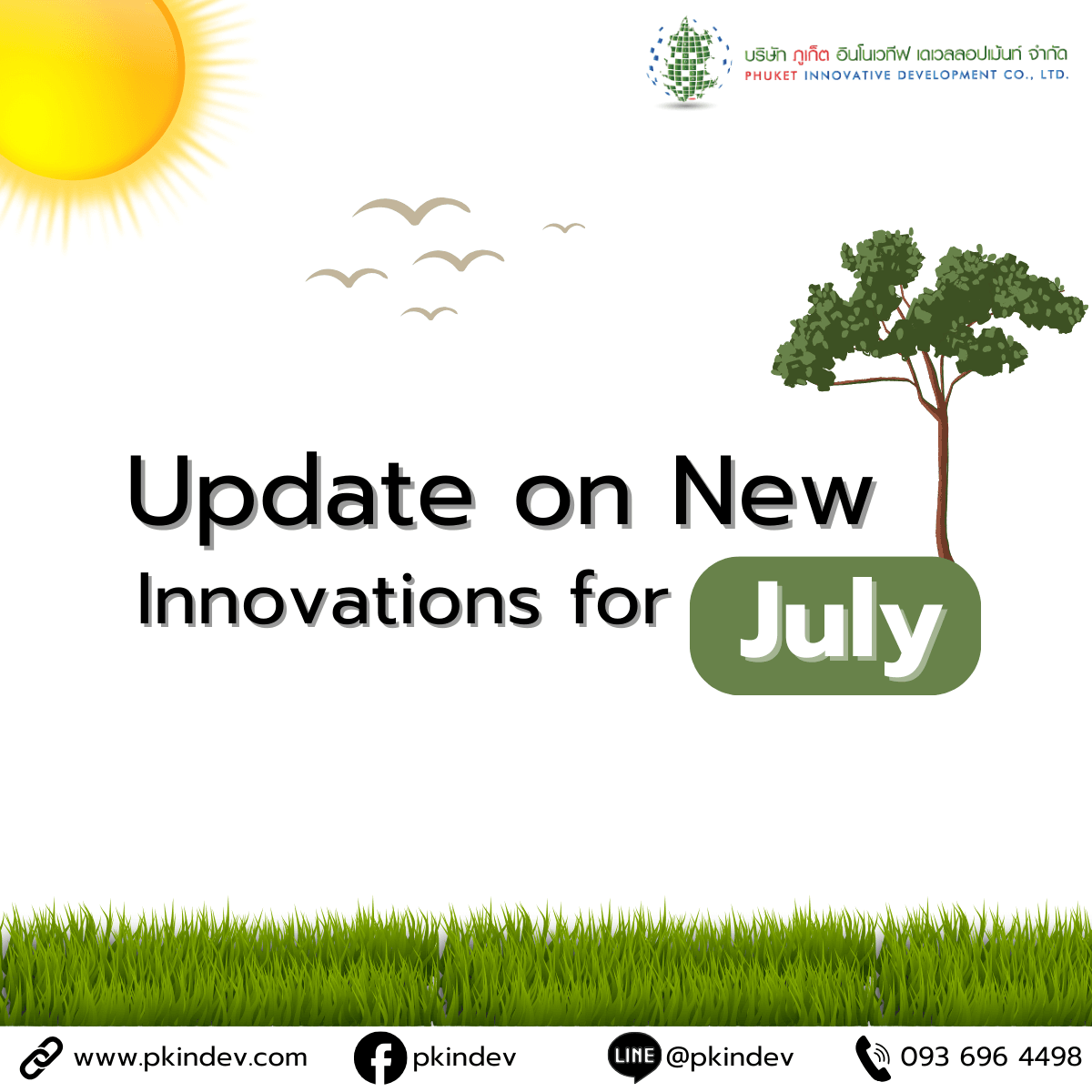 บริษัท ภูเก็ต อินโนเวทีฟ เดเวลลอปเม้นท์ จำกัด
PHUKET INNOVATIVE DEVELOPMENT CO., LTD.

Update on New
Innovations for July

www.pkindev.com pkindev LINE @pkindev 093 696 4498